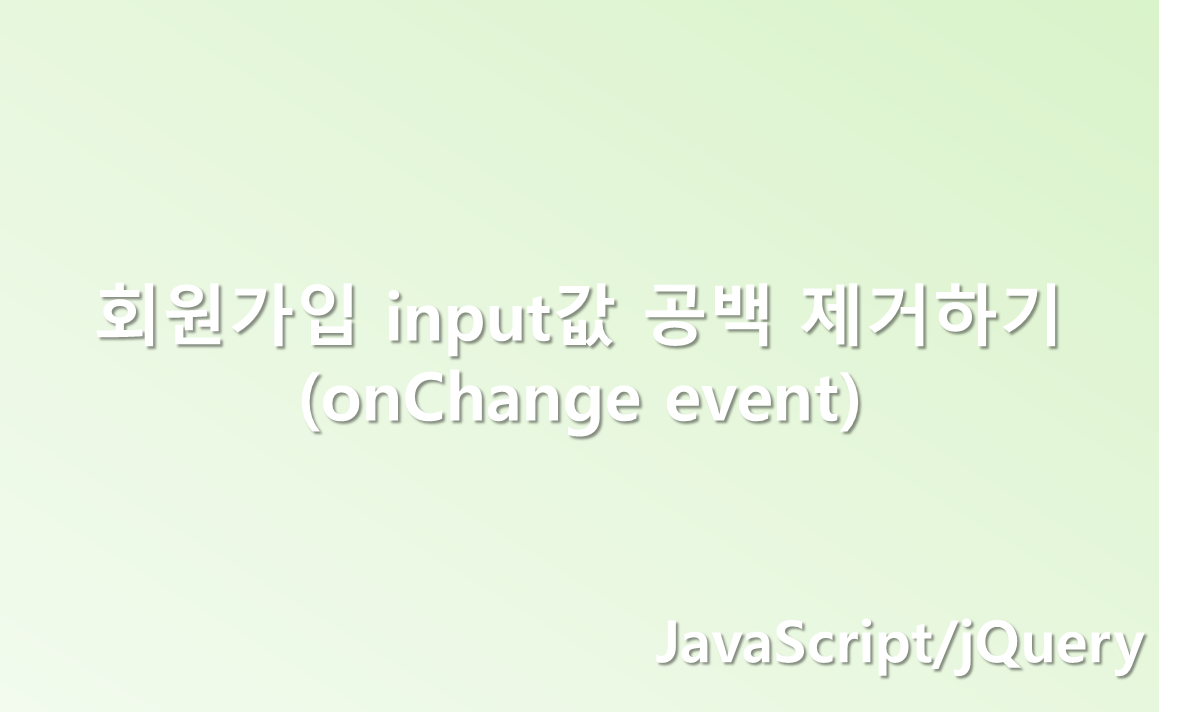 회원가입 input값 공백 제거하기
(onChange event)

JavaScript/jQuery